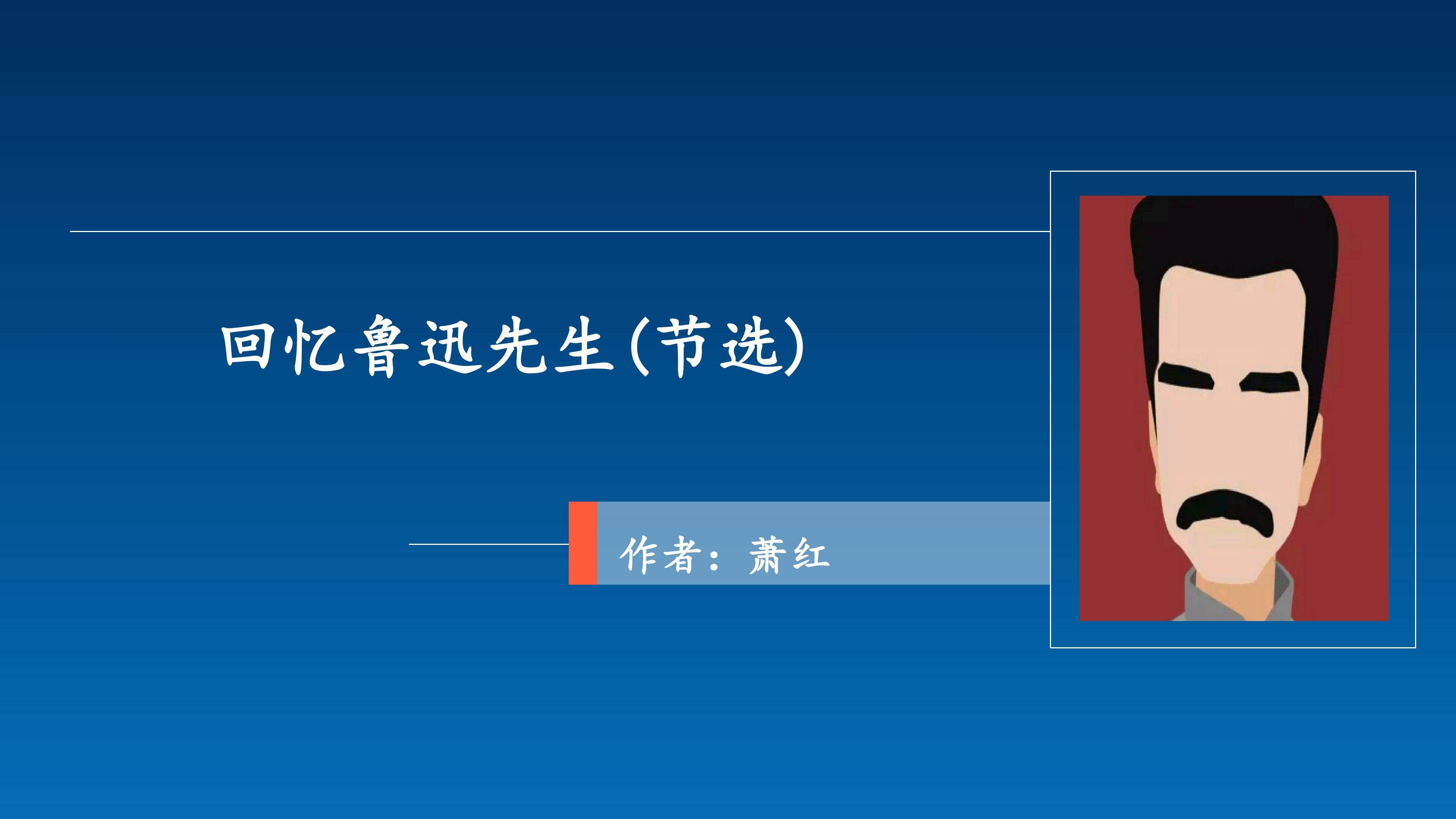 回忆鲁迅先生(节选)

作者：萧红